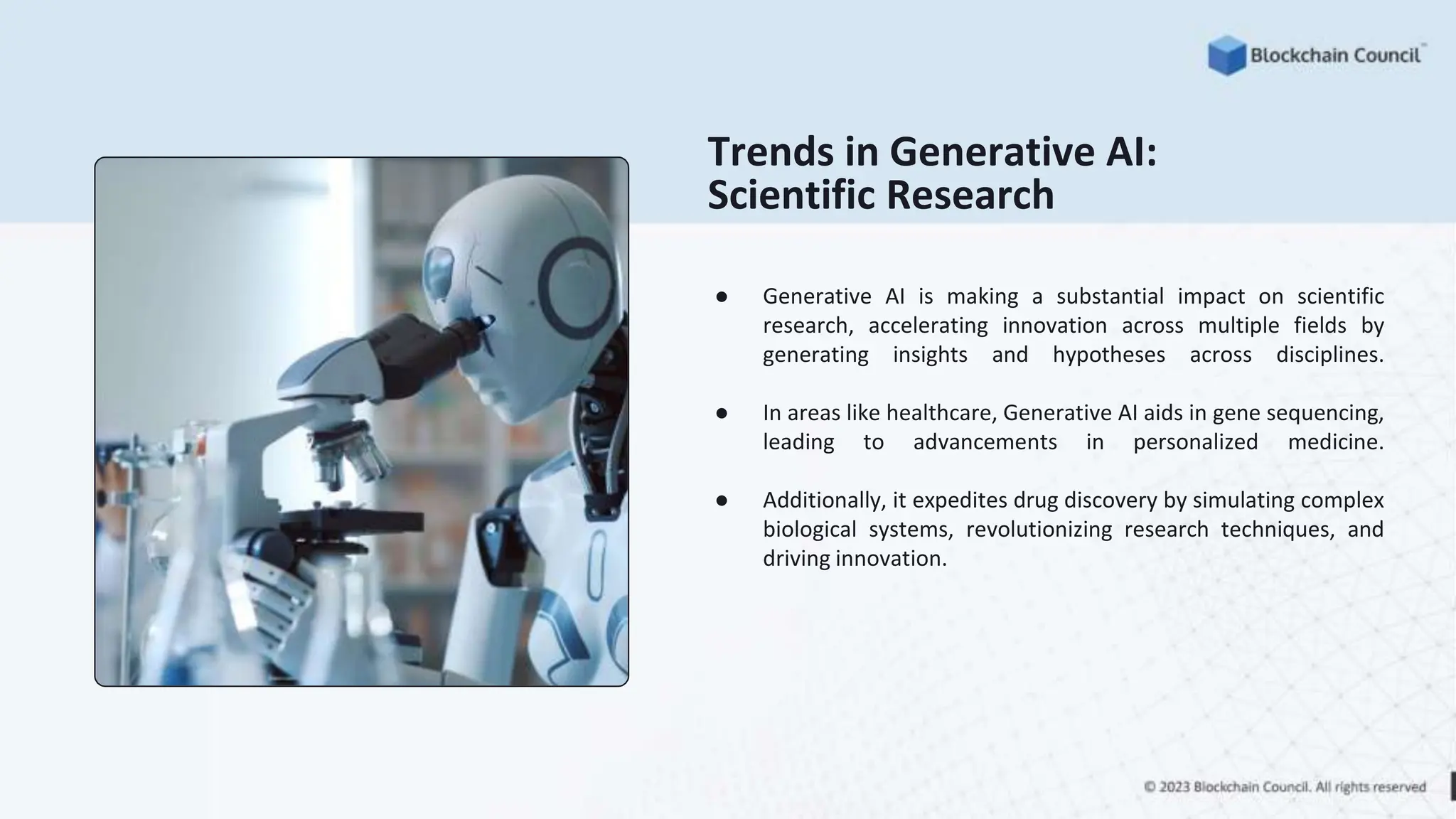 Blockchain Council™

Trends in Generative AI: Scientific Research

● Generative AI is making a substantial impact on scientific research, accelerating innovation across multiple fields by generating insights and hypotheses across disciplines.

● In areas like healthcare, Generative AI aids in gene sequencing, leading to advancements in personalized medicine.

● Additionally, it expedites drug discovery by simulating complex biological systems, revolutionizing research techniques, and driving innovation.

© 2023 Blockchain Council. All rights reserved